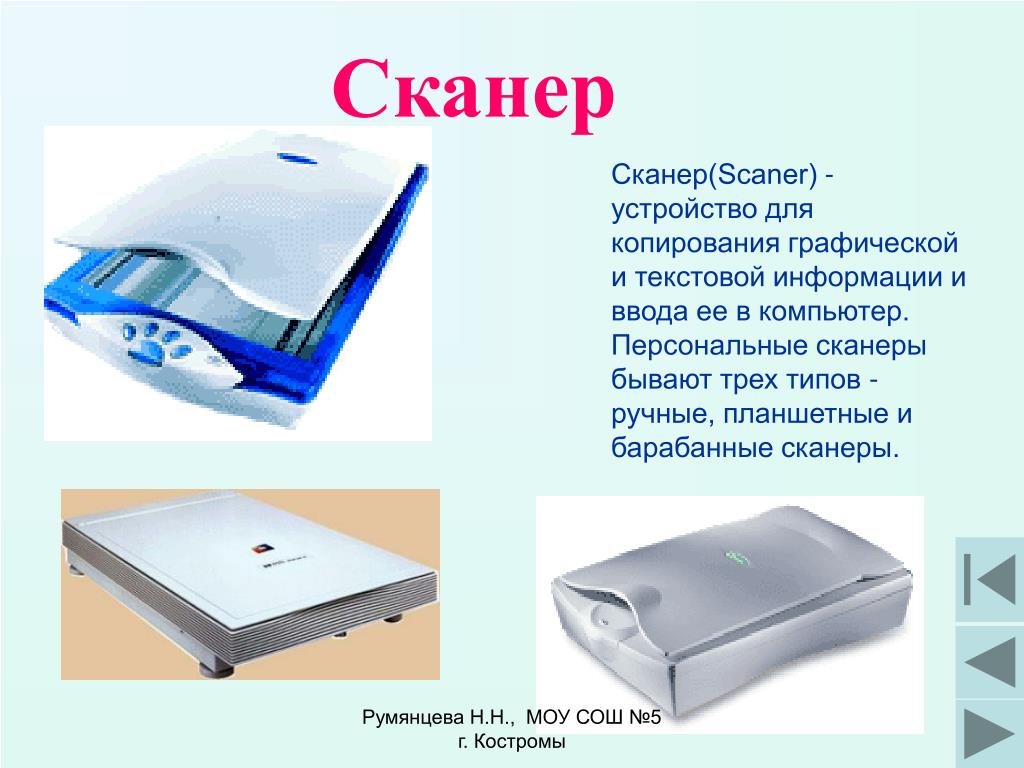 Сканер

Сканер(Scaner) - устройство для копирования графической и текстовой информации и ввода ее в компьютер. Персональные сканеры бывают трех типов - ручные, планшетные и барабанные сканеры.

Румянцева Н.Н., МОУ СОШ №5 г. Костромы